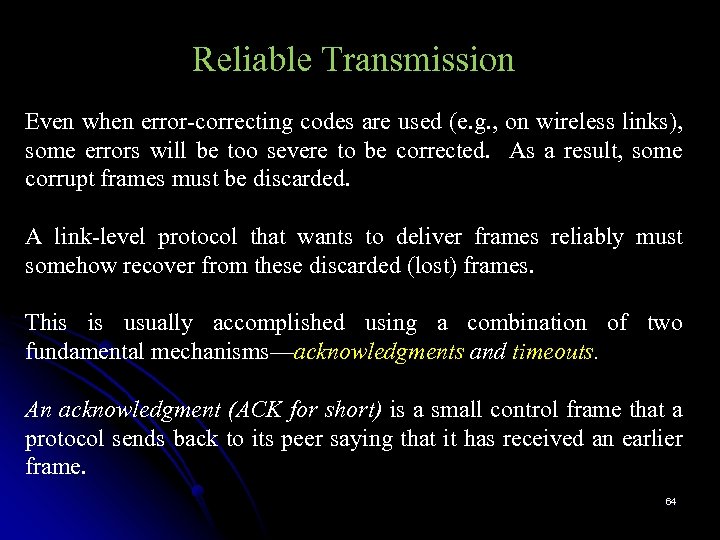 Reliable Transmission

Even when error-correcting codes are used (e.g., on wireless links), some errors will be too severe to be corrected. As a result, some corrupt frames must be discarded.

A link-level protocol that wants to deliver frames reliably must somehow recover from these discarded (lost) frames.

This is usually accomplished using a combination of two fundamental mechanisms—acknowledgments and timeouts.

An acknowledgment (ACK for short) is a small control frame that a protocol sends back to its peer saying that it has received an earlier frame.

64